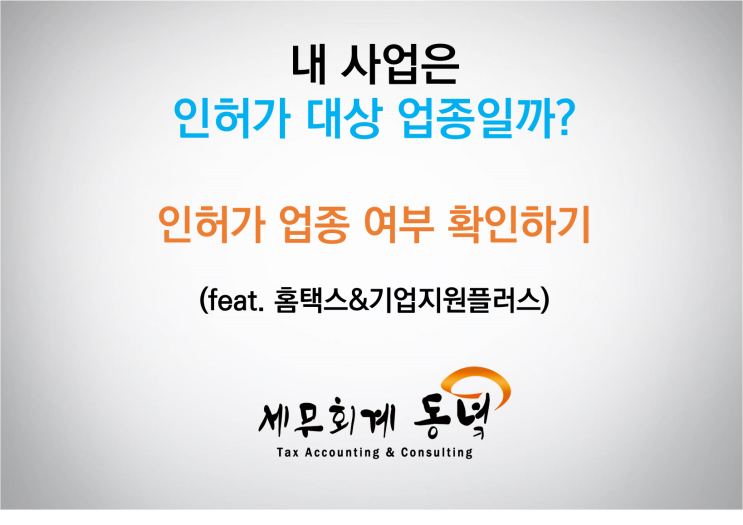 내 사업은
인허가 대상 업종일까?

인허가 업종 여부 확인하기

(feat. 홈택스&기업지원플러스)

세무회계 동녘
Tax Accounting & Consulting